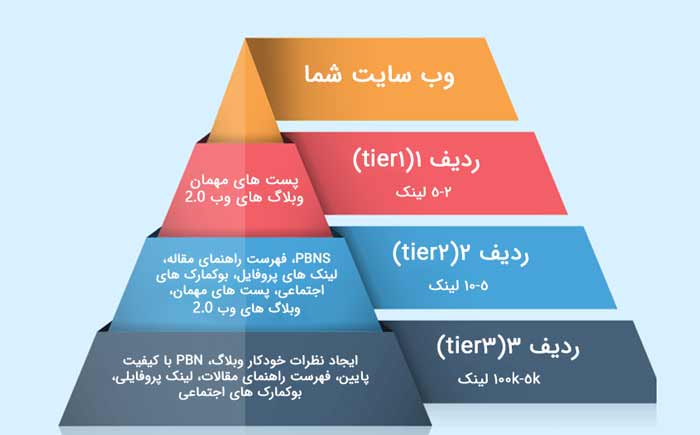 وب سایت شما

ردیف ۱(tier۱)
۵-۲ لینک

پست های مهمان
وبلاگ های وب 2.0

ردیف ۲(tier۲)
۱۰-۵ لینک

PBNS، فهرست راهنمای مقاله، لینک های پروفایل، بوکمارک های اجتماعی، پست های مهمان، وبلاگ های وب 2.0

ردیف ۳(tier۳)
۱۰۰k-۵k لینک

ایجاد نظرات خودکار وبلاگ، PBN با کیفیت پایین، فهرست راهنمای مقالات، لینک پروفایلی، بوکمارک های اجتماعی